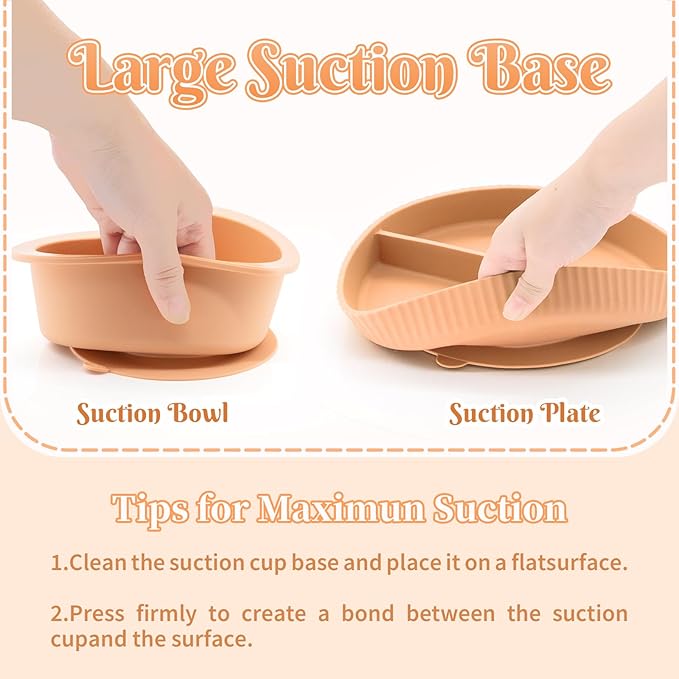 Large Suction Base

Suction Bowl

Suction Plate

Tips for Maximun Suction

1.Clean the suction cup base and place it on a flatsurface.

2.Press firmly to create a bond between the suction cupand the surface.